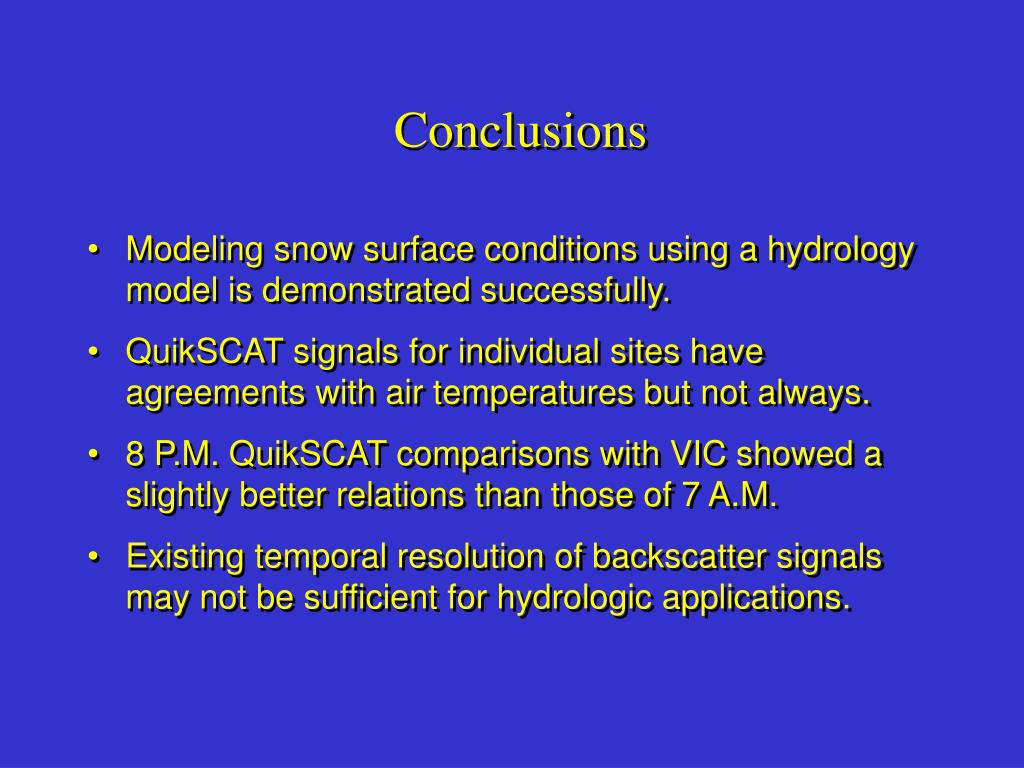 Conclusions

• Modeling snow surface conditions using a hydrology model is demonstrated successfully.

• QuikSCAT signals for individual sites have agreements with air temperatures but not always.

• 8 P.M. QuikSCAT comparisons with VIC showed a slightly better relations than those of 7 A.M.

• Existing temporal resolution of backscatter signals may not be sufficient for hydrologic applications.